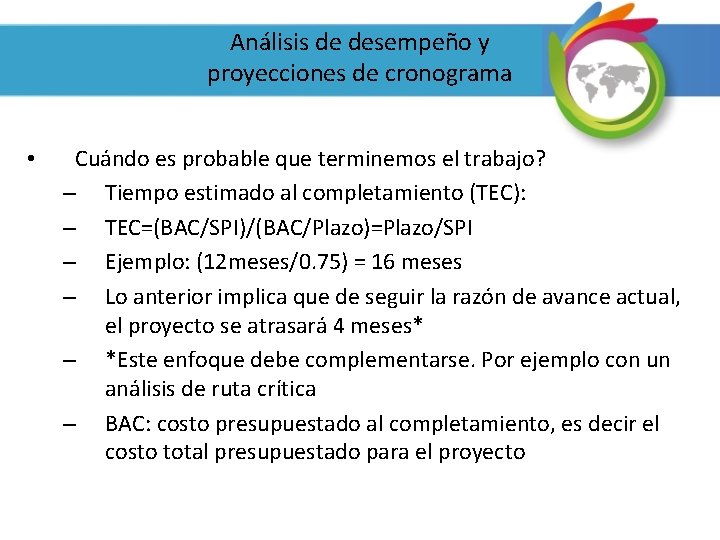 Análisis de desempeño y proyecciones de cronograma

• Cuándo es probable que terminemos el trabajo?
– Tiempo estimado al completamiento (TEC):
– TEC=(BAC/SPI)/(BAC/Plazo)=Plazo/SPI
– Ejemplo: (12meses/0.75) = 16 meses
– Lo anterior implica que de seguir la razón de avance actual, el proyecto se atrasará 4 meses*
– *Este enfoque debe complementarse. Por ejemplo con un análisis de ruta crítica
– BAC: costo presupuestado al completamiento, es decir el costo total presupuestado para el proyecto